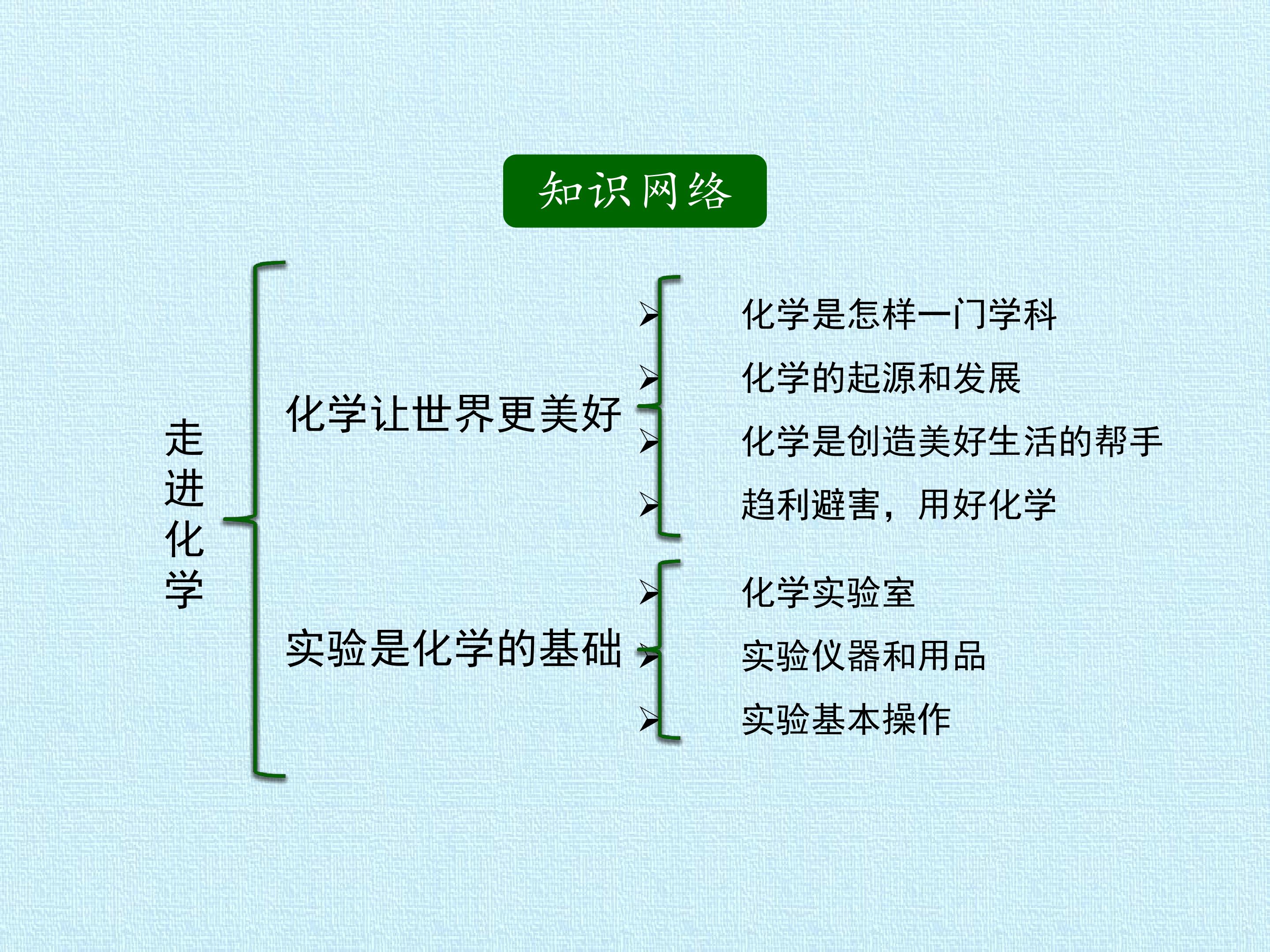 知识网络

走进化学

化学让世界更美好

➢ 化学是怎样一门学科
➢ 化学的起源和发展
➢ 化学是创造美好生活的帮手
➢ 趋利避害，用好化学

实验是化学的基础

➢ 化学实验室
➢ 实验仪器和用品
➢ 实验基本操作